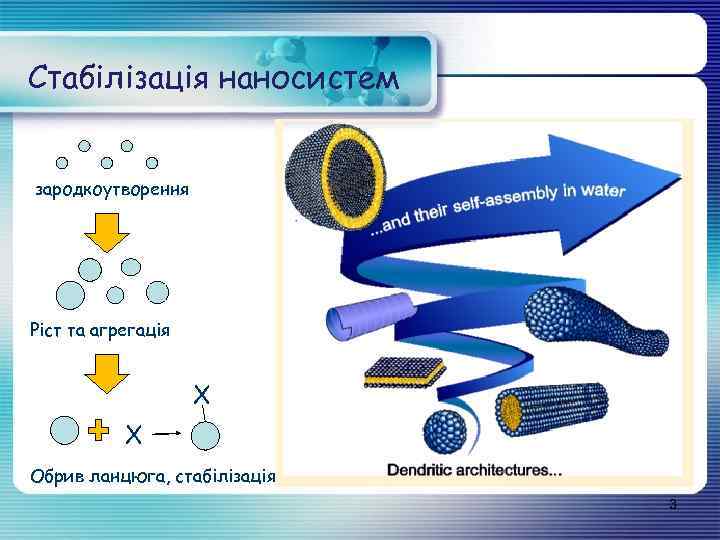 Стабілізація наносистем

зародкоутворення

Ріст та агрегація

X

X

Обрив ланцюга, стабілізація

...and their self-assembly in water

Dendritic architectures...

3